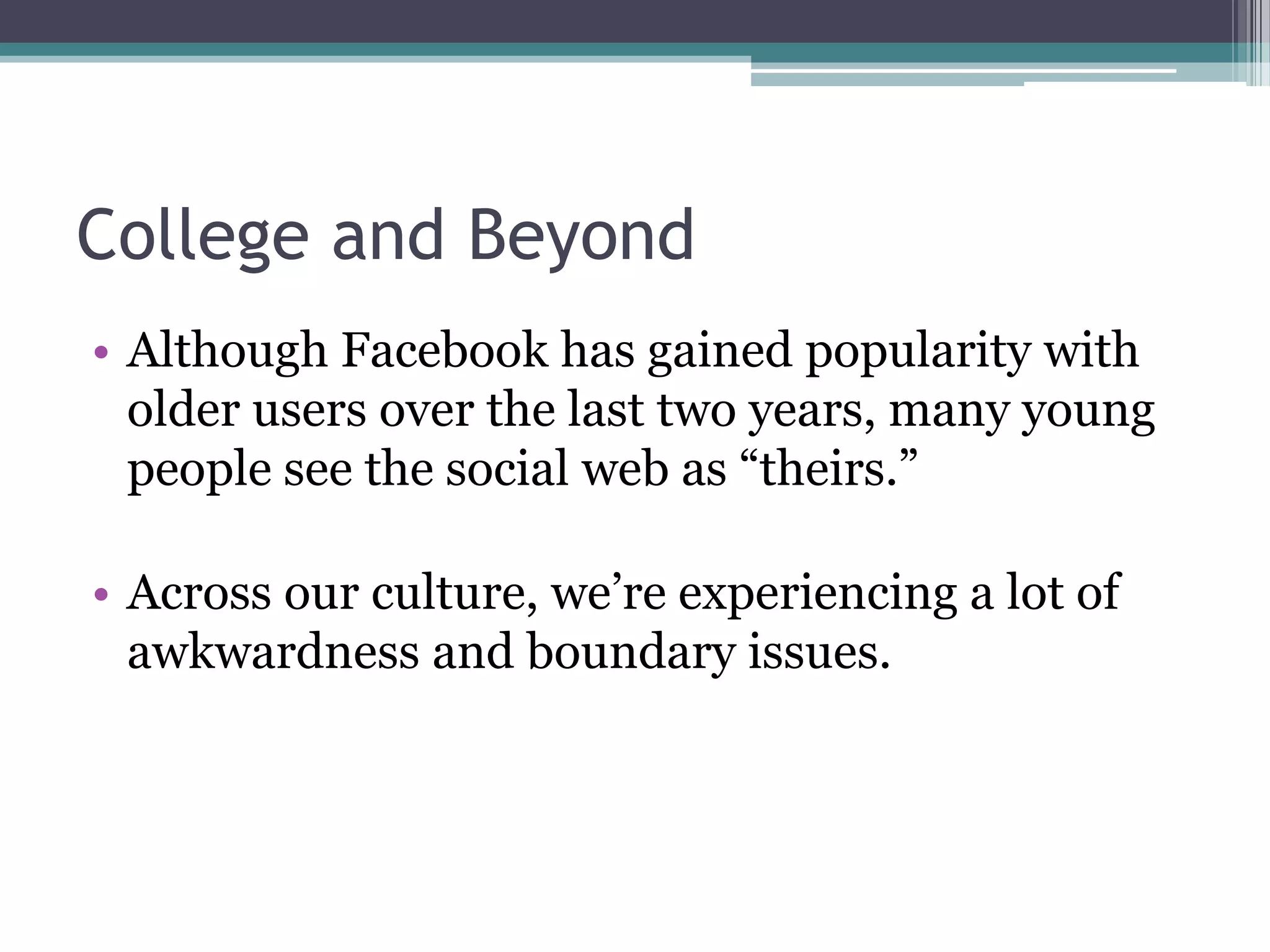 College and Beyond

• Although Facebook has gained popularity with older users over the last two years, many young people see the social web as “theirs.”

• Across our culture, we’re experiencing a lot of awkwardness and boundary issues.